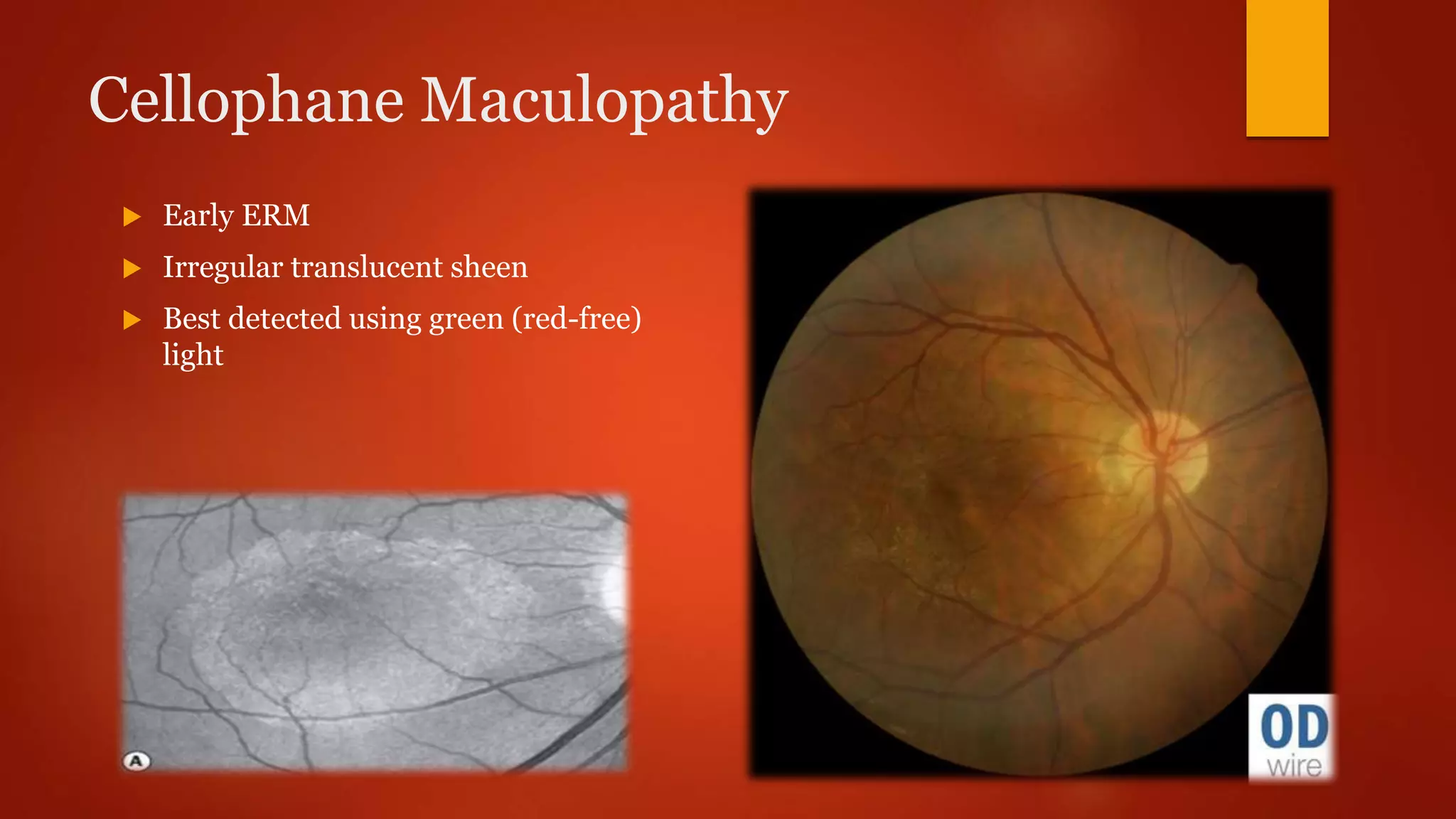 Cellophane Maculopathy

Early ERM

Irregular translucent sheen

Best detected using green (red-free) light

A

OD
wire